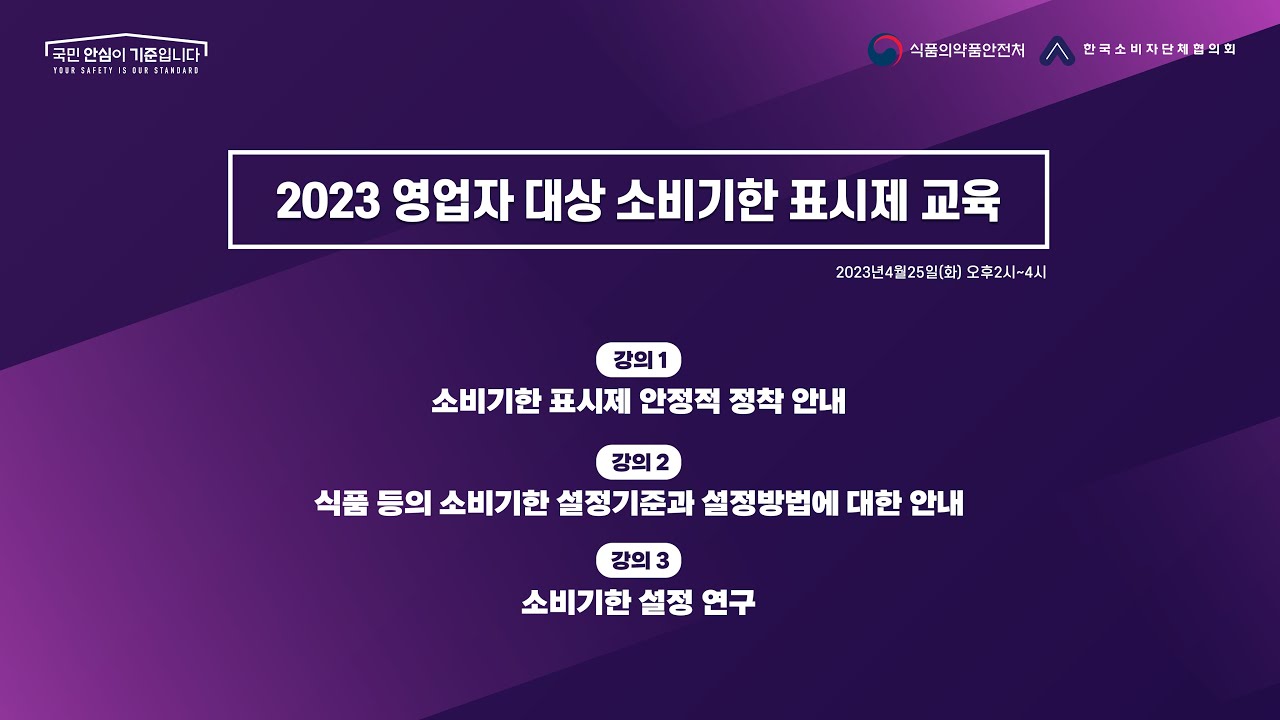 국민 안심이 기준입니다
YOUR SAFETY IS OUR STANDARD

식품의약품안전처

한국소비자단체협의회

2023 영업자 대상 소비기한 표시제 교육

2023년4월25일(화) 오후2시~4시

강의 1
소비기한 표시제 안정적 정착 안내

강의 2
식품 등의 소비기한 설정기준과 설정방법에 대한 안내

강의 3
소비기한 설정 연구